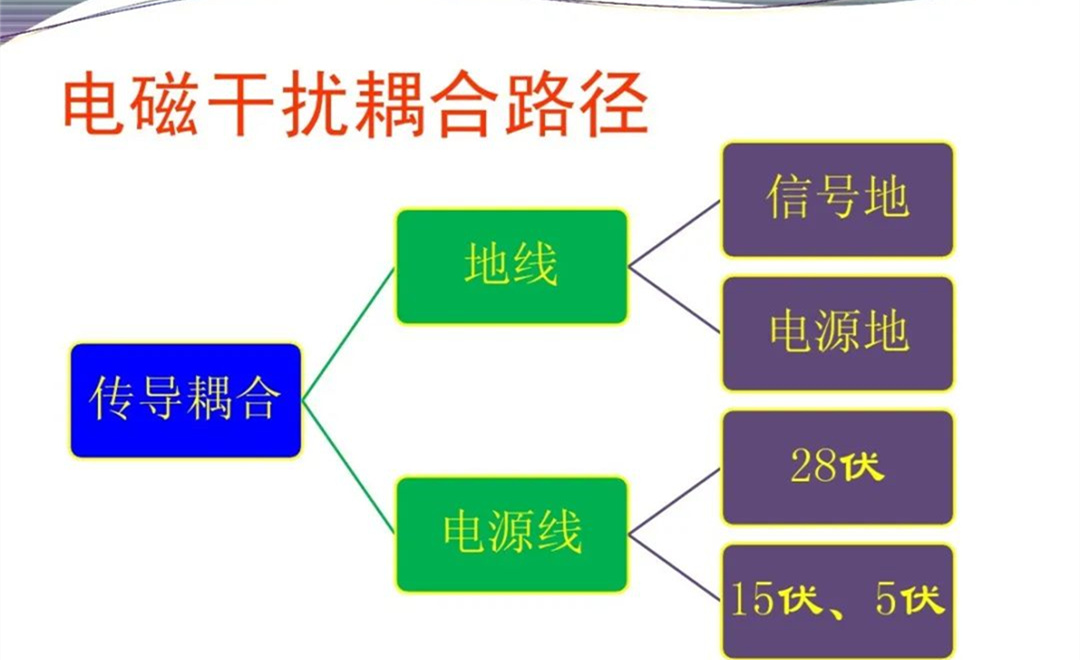 电磁干扰耦合路径

传导耦合

地线

信号地

电源地

电源线

28伏

15伏、5伏